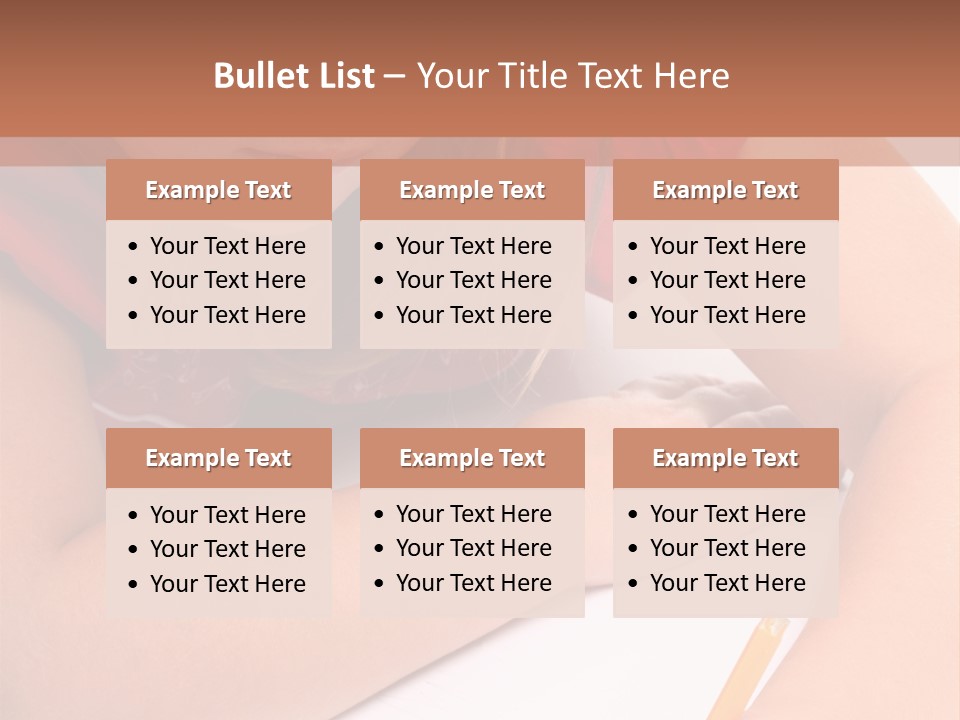 Bullet List – Your Title Text Here

Example Text
• Your Text Here
• Your Text Here
• Your Text Here

Example Text
• Your Text Here
• Your Text Here
• Your Text Here

Example Text
• Your Text Here
• Your Text Here
• Your Text Here

Example Text
• Your Text Here
• Your Text Here
• Your Text Here

Example Text
• Your Text Here
• Your Text Here
• Your Text Here

Example Text
• Your Text Here
• Your Text Here
• Your Text Here